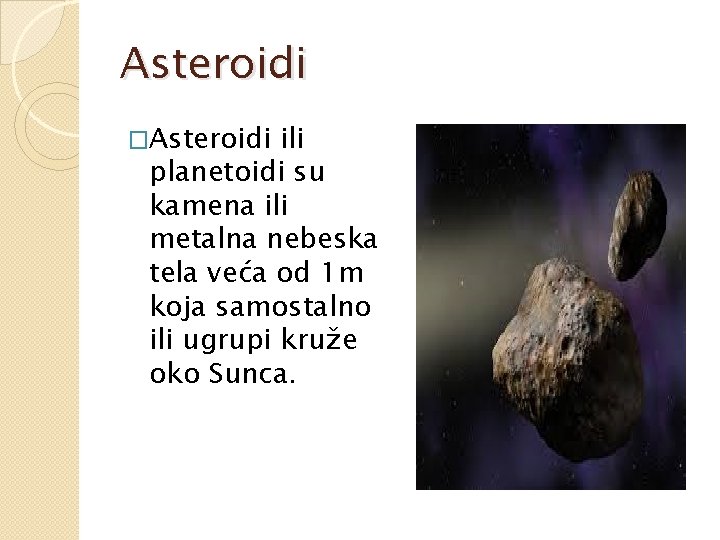 Asteroidi

□Asteroidi ili planetoidi su kamena ili metalna nebeska tela veća od 1m koja samostalno ili ugrupi kruže oko Sunca.